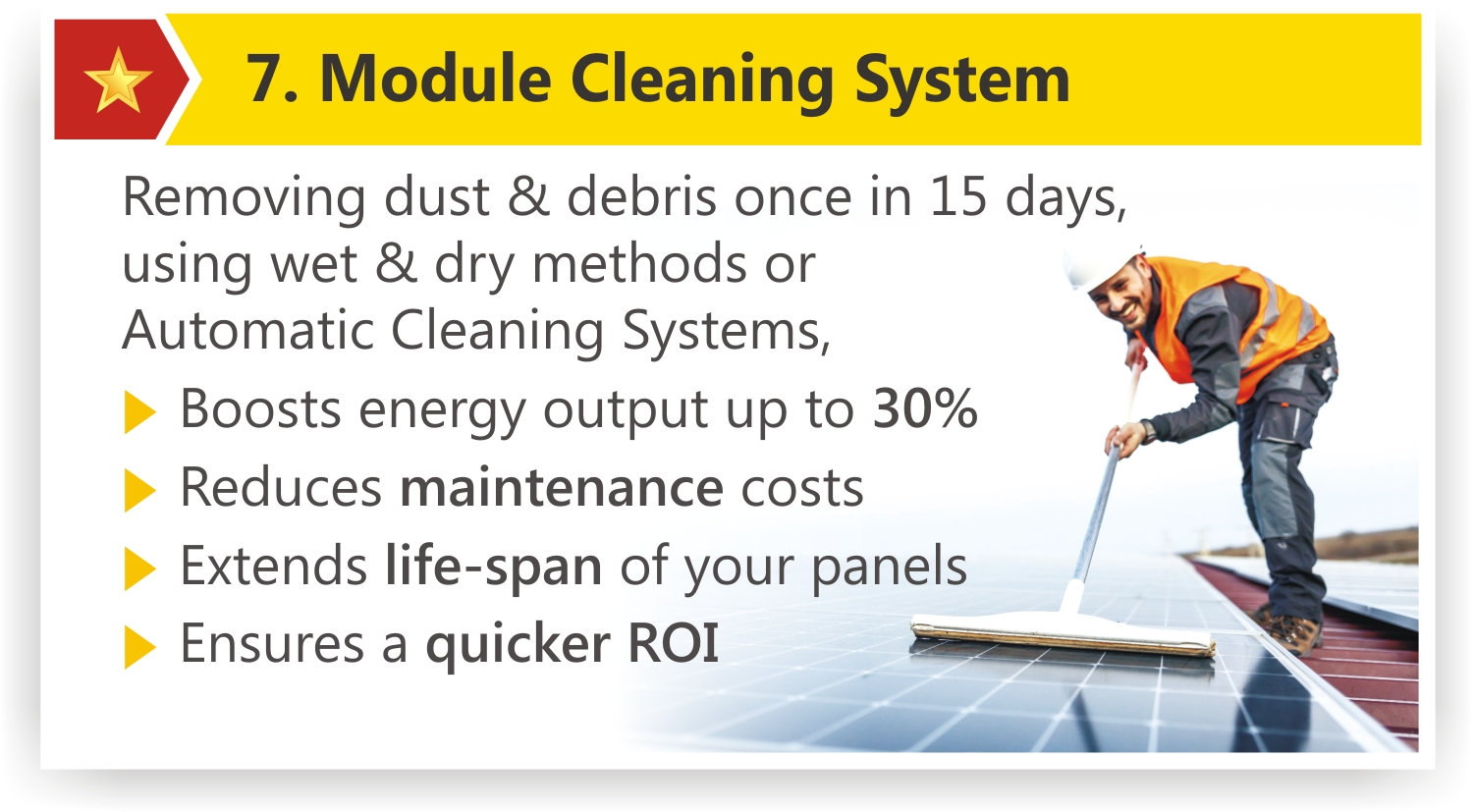 7. Module Cleaning System

Removing dust & debris once in 15 days, using wet & dry methods or Automatic Cleaning Systems,

Boosts energy output up to 30%

Reduces maintenance costs

Extends life-span of your panels

Ensures a quicker ROI